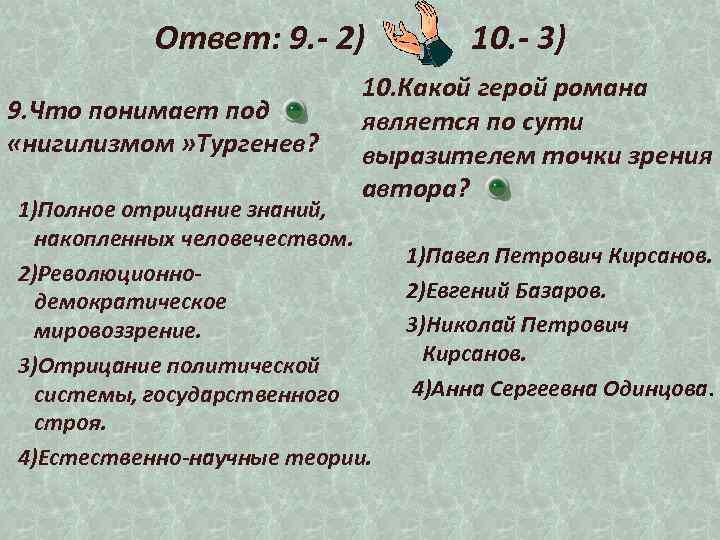 Ответ: 9.- 2) 10.- 3)

9.Что понимает под «нигилизмом »Тургенев?

1)Полное отрицание знаний, накопленных человечеством.
2)Революционно-демократическое мировоззрение.
3)Отрицание политической системы, государственного строя.
4)Естественно-научные теории.

10.Какой герой романа является по сути выразителем точки зрения автора?

1)Павел Петрович Кирсанов.
2)Евгений Базаров.
3)Николай Петрович Кирсанов.
4)Анна Сергеевна Одинцова.